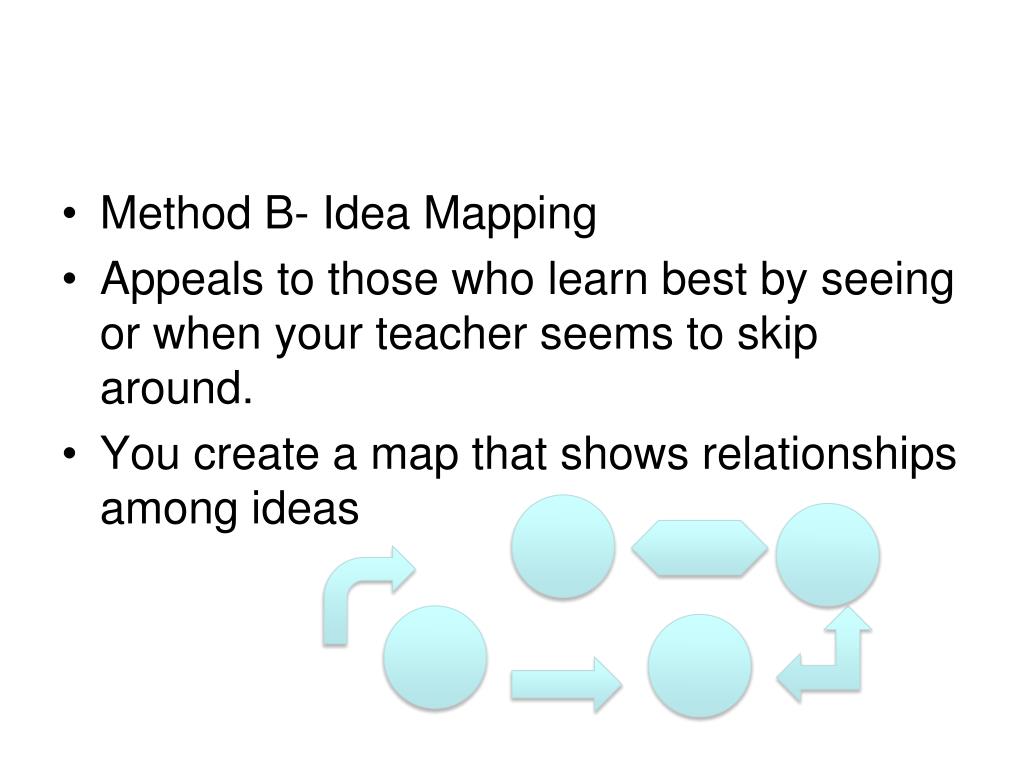 • Method B- Idea Mapping
• Appeals to those who learn best by seeing or when your teacher seems to skip around.
• You create a map that shows relationships among ideas